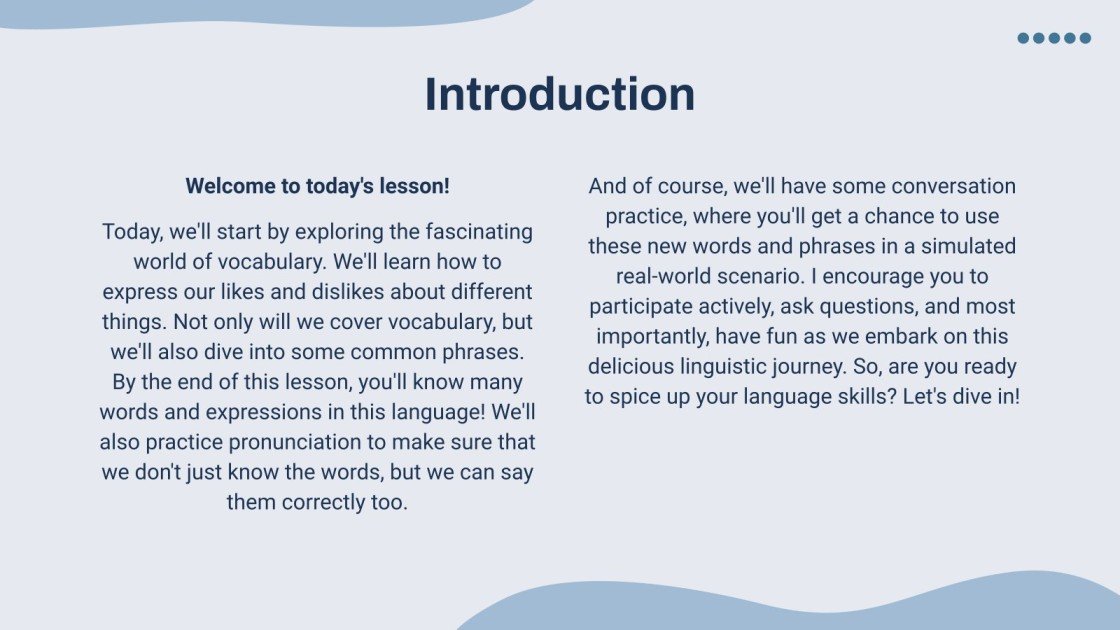 Introduction

Welcome to today's lesson!

Today, we'll start by exploring the fascinating world of vocabulary. We'll learn how to express our likes and dislikes about different things. Not only will we cover vocabulary, but we'll also dive into some common phrases. By the end of this lesson, you'll know many words and expressions in this language! We'll also practice pronunciation to make sure that we don't just know the words, but we can say them correctly too.

And of course, we'll have some conversation practice, where you'll get a chance to use these new words and phrases in a simulated real-world scenario. I encourage you to participate actively, ask questions, and most importantly, have fun as we embark on this delicious linguistic journey. So, are you ready to spice up your language skills? Let's dive in!